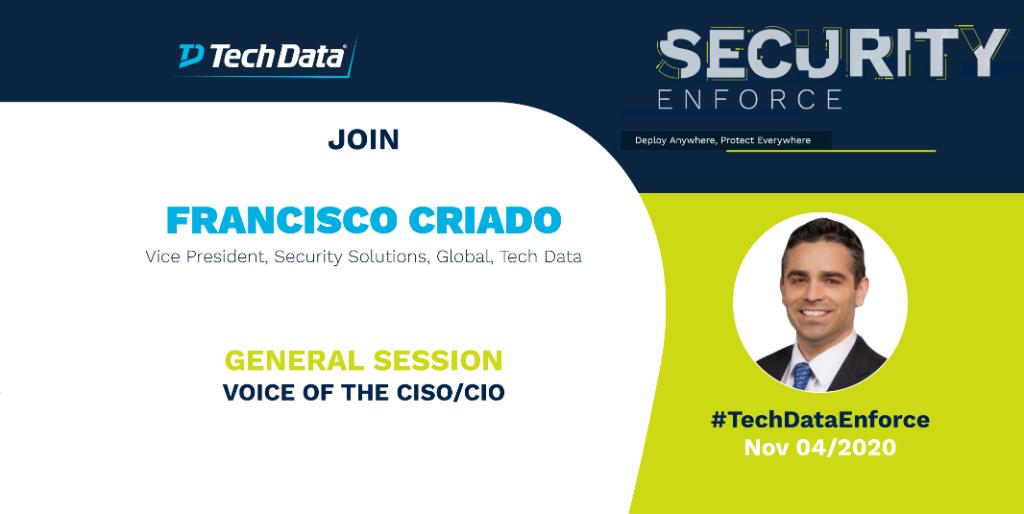 Tech Data

SECURITY
ENFORCE
Deploy Anywhere, Protect Everywhere

JOIN

FRANCISCO CRIADO
Vice President, Security Solutions, Global, Tech Data

GENERAL SESSION
VOICE OF THE CISO/CIO

#TechDataEnforce
Nov 04/2020